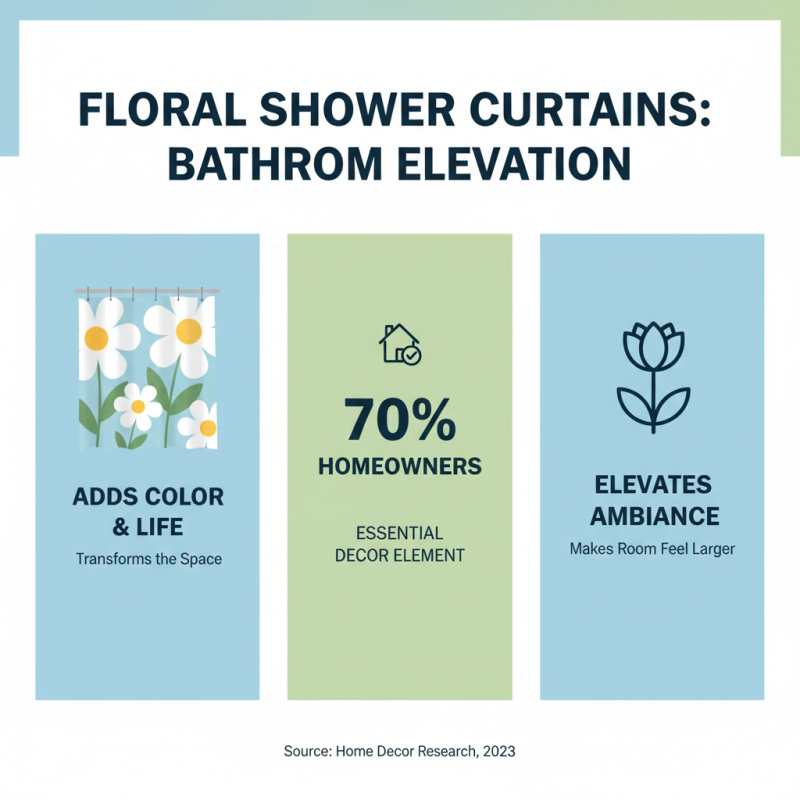 FLORAL SHOWER CURTAINS: BATHROM ELEVATION

ADDS COLOR & LIFE

Transforms the Space

70%

HOMEOWNERS

ESSENTIAL DECOR ELEMENT

ELEVATES AMBIANCE

Makes Room Feel Larger

Source: Home Decor Research, 2023